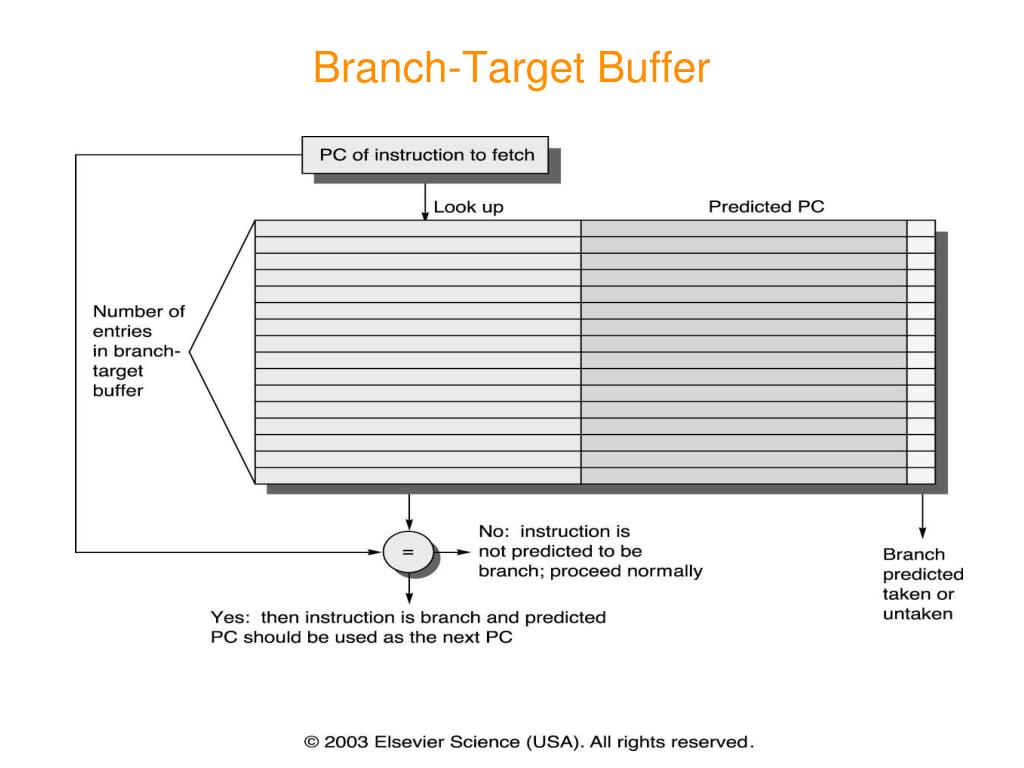 Branch-Target Buffer

PC of instruction to fetch

Look up

Predicted PC

Number of entries in branch-target buffer

=

No: instruction is not predicted to be branch; proceed normally

Yes: then instruction is branch and predicted PC should be used as the next PC

Branch predicted taken or untaken

© 2003 Elsevier Science (USA). All rights reserved.